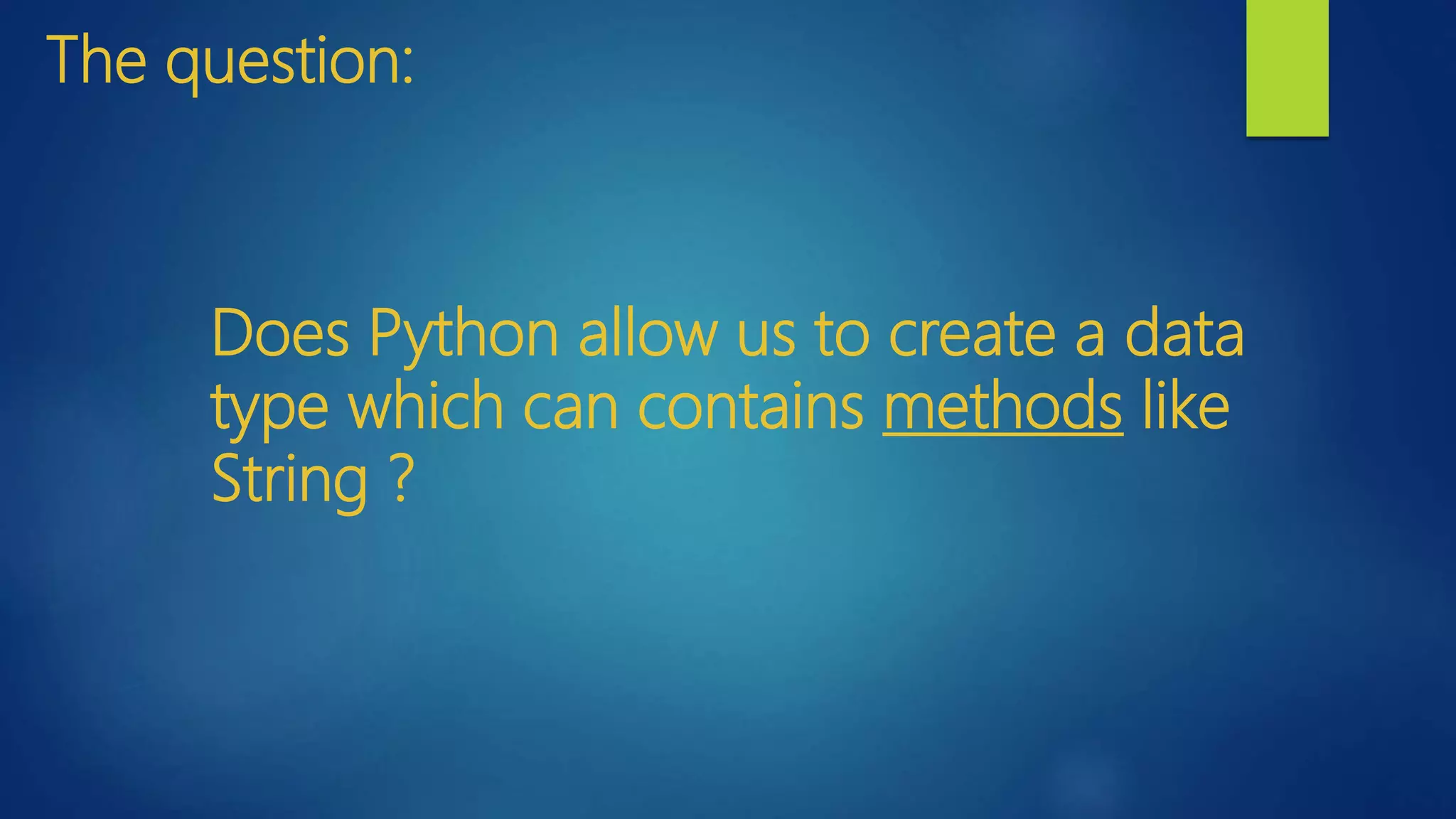 The question:

Does Python allow us to create a data type which can contains methods like String ?